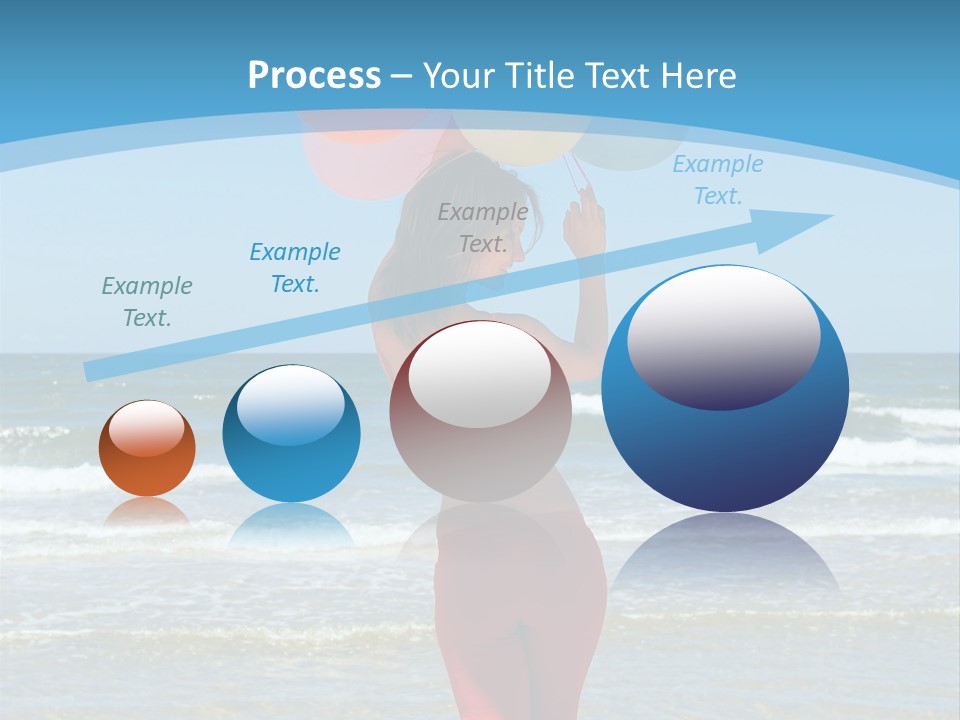 Process – Your Title Text Here

Example Text.

Example Text.

Example Text.

Example Text.